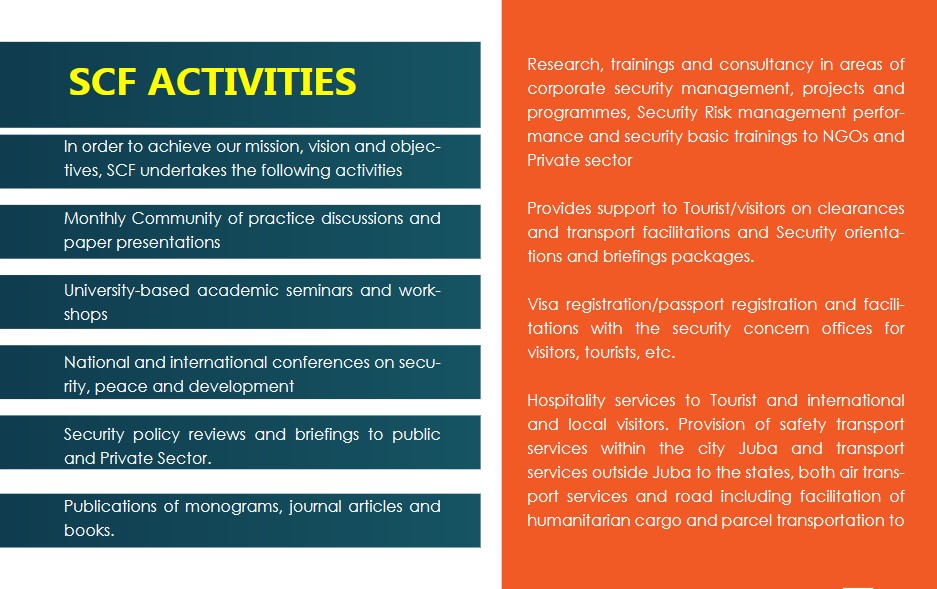 SCF ACTIVITIES

In order to achieve our mission, vision and objectives, SCF undertakes the following activities

Monthly Community of practice discussions and paper presentations

University-based academic seminars and workshops

National and international conferences on security, peace and development

Security policy reviews and briefings to public and Private Sector.

Publications of monograms, journal articles and books.

Research, trainings and consultancy in areas of corporate security management, projects and programmes, Security Risk management performance and security basic trainings to NGOs and Private sector

Provides support to Tourist/visitors on clearances and transport facilitations and Security orientations and briefings packages.

Visa registration/passport registration and facilitations with the security concern offices for visitors, tourists, etc.

Hospitality services to Tourist and international and local visitors. Provision of safety transport services within the city Juba and transport services outside Juba to the states, both air transport services and road including facilitation of humanitarian cargo and parcel transportation to